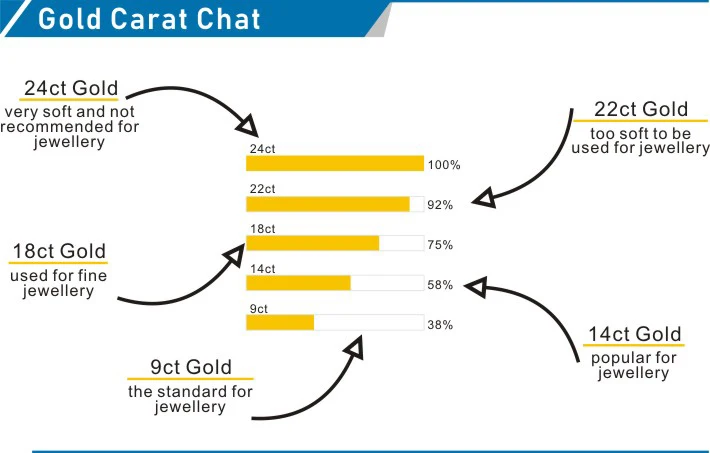 Gold Carat Chat

24ct Gold
very soft and not recommended for jewellery

22ct Gold
too soft to be used for jewellery

24ct
100%

22ct
92%

18ct
75%

14ct
58%

9ct
38%

18ct Gold
used for fine jewellery

14ct Gold
popular for jewellery

9ct Gold
the standard for jewellery